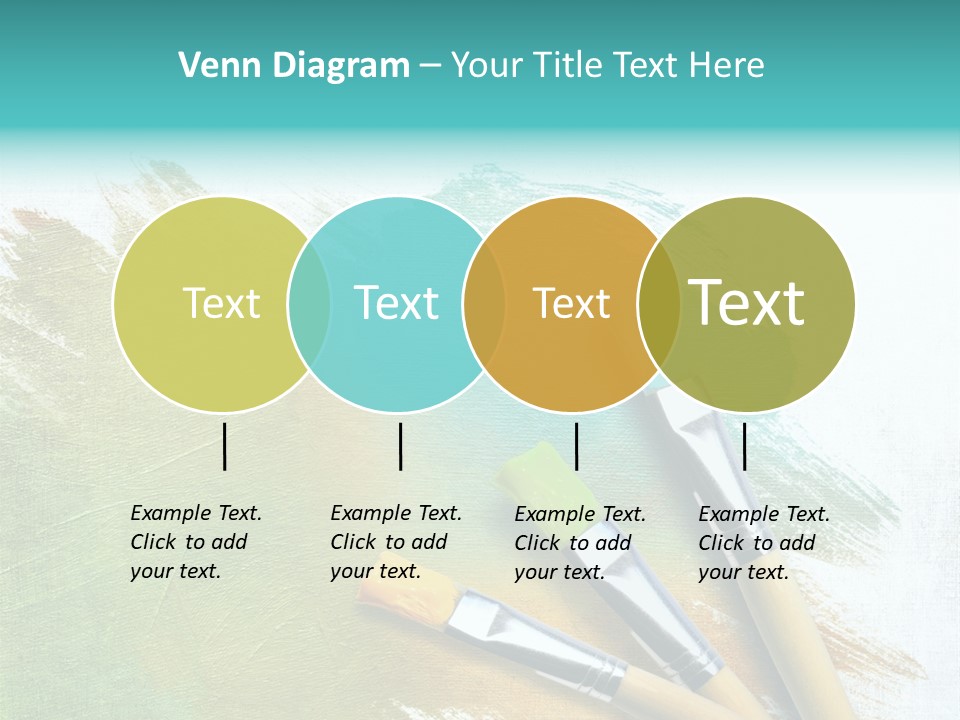 Venn Diagram – Your Title Text Here

Text

Text

Text

Text

Example Text. Click to add your text.

Example Text. Click to add your text.

Example Text. Click to add your text.

Example Text. Click to add your text.